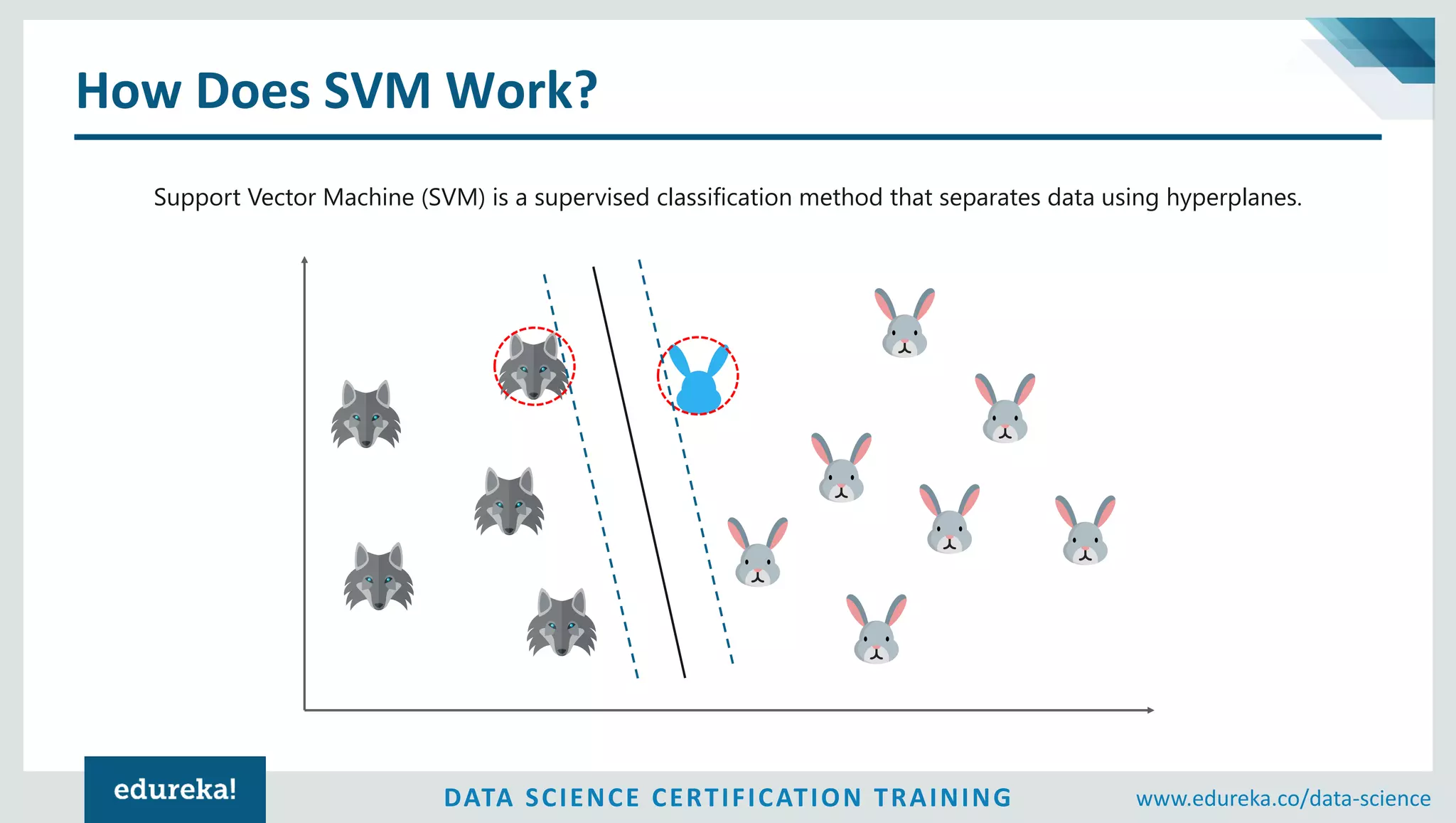 How Does SVM Work?

Support Vector Machine (SVM) is a supervised classification method that separates data using hyperplanes.

edureka!

DATA SCIENCE CERTIFICATION TRAINING

www.edureka.co/data-science